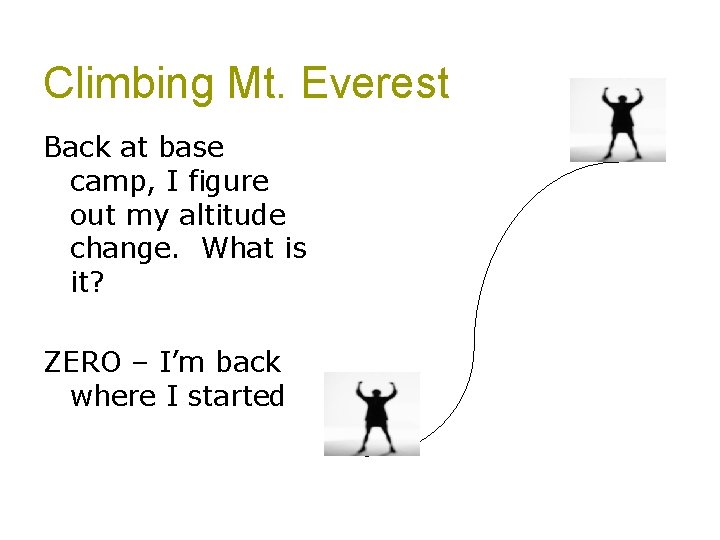 Climbing Mt. Everest

Back at base camp, I figure out my altitude change. What is it?

ZERO – I'm back where I started